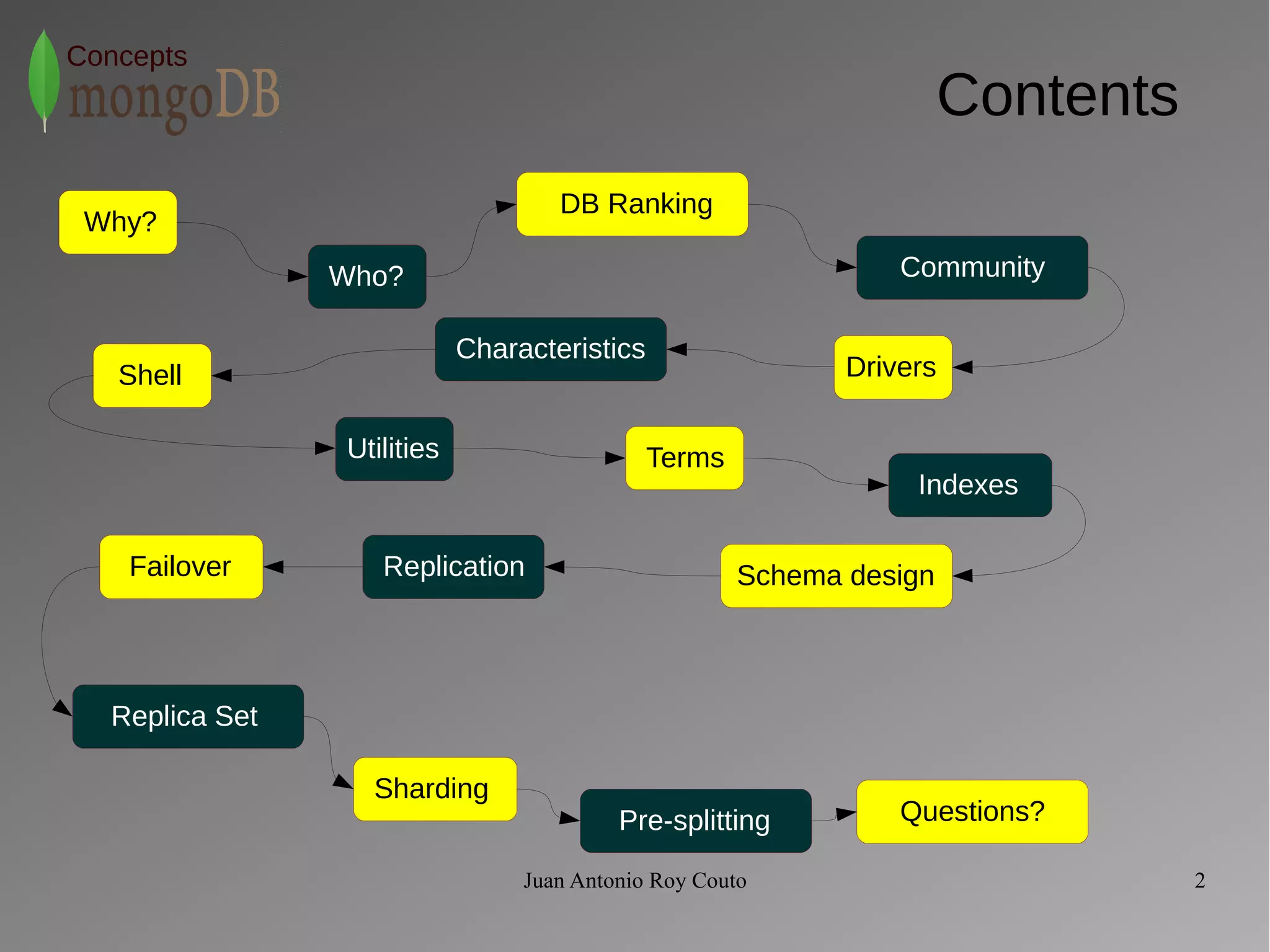 Concepts
mongoDB

Contents

Why?

Who?

DB Ranking

Community

Drivers

Characteristics

Shell

Utilities

Terms

Indexes

Schema design

Replication

Failover

Replica Set

Sharding

Pre-splitting

Questions?

Juan Antonio Roy Couto

2